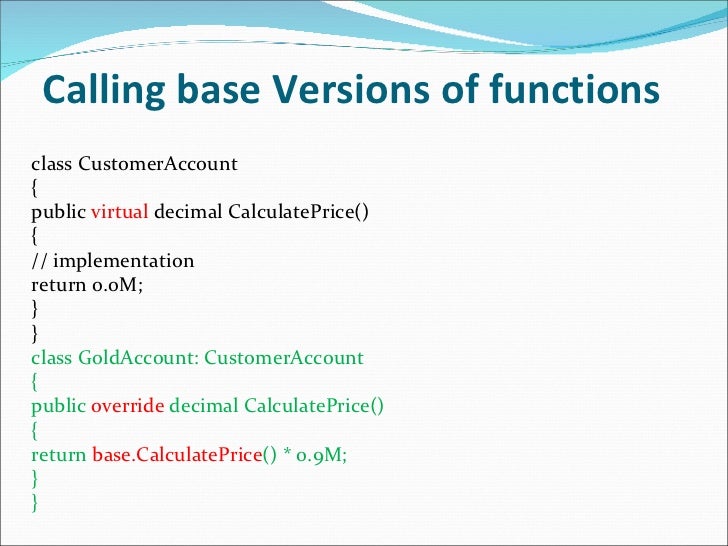 Calling base Versions of functions

class CustomerAccount
{
public virtual decimal CalculatePrice()
{
// implementation
return 0.0M;
}
}
class GoldAccount: CustomerAccount
{
public override decimal CalculatePrice()
{
return base.CalculatePrice() * 0.9M;
}
}